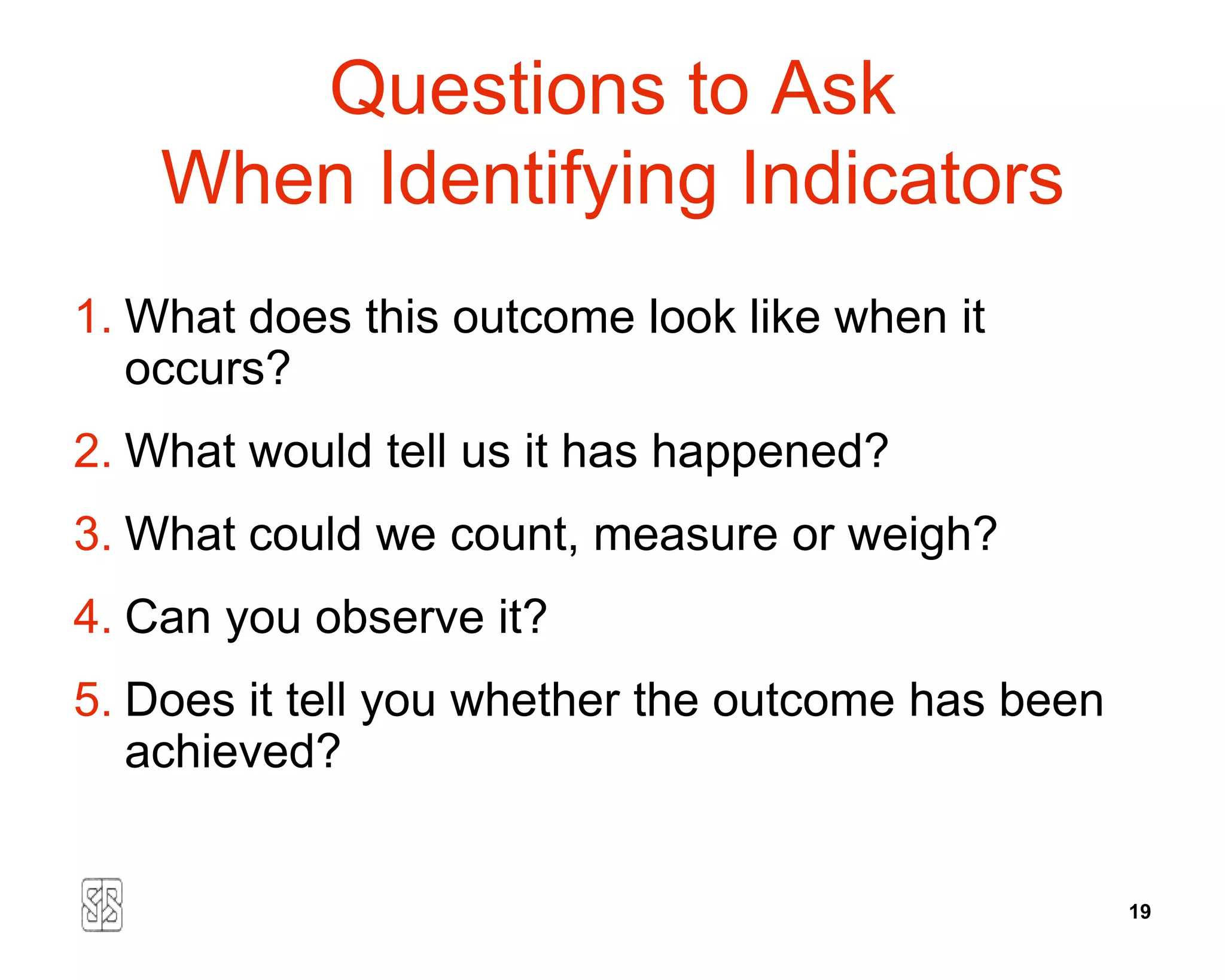 Questions to Ask
When Identifying Indicators

1. What does this outcome look like when it occurs?

2. What would tell us it has happened?

3. What could we count, measure or weigh?

4. Can you observe it?

5. Does it tell you whether the outcome has been achieved?

19